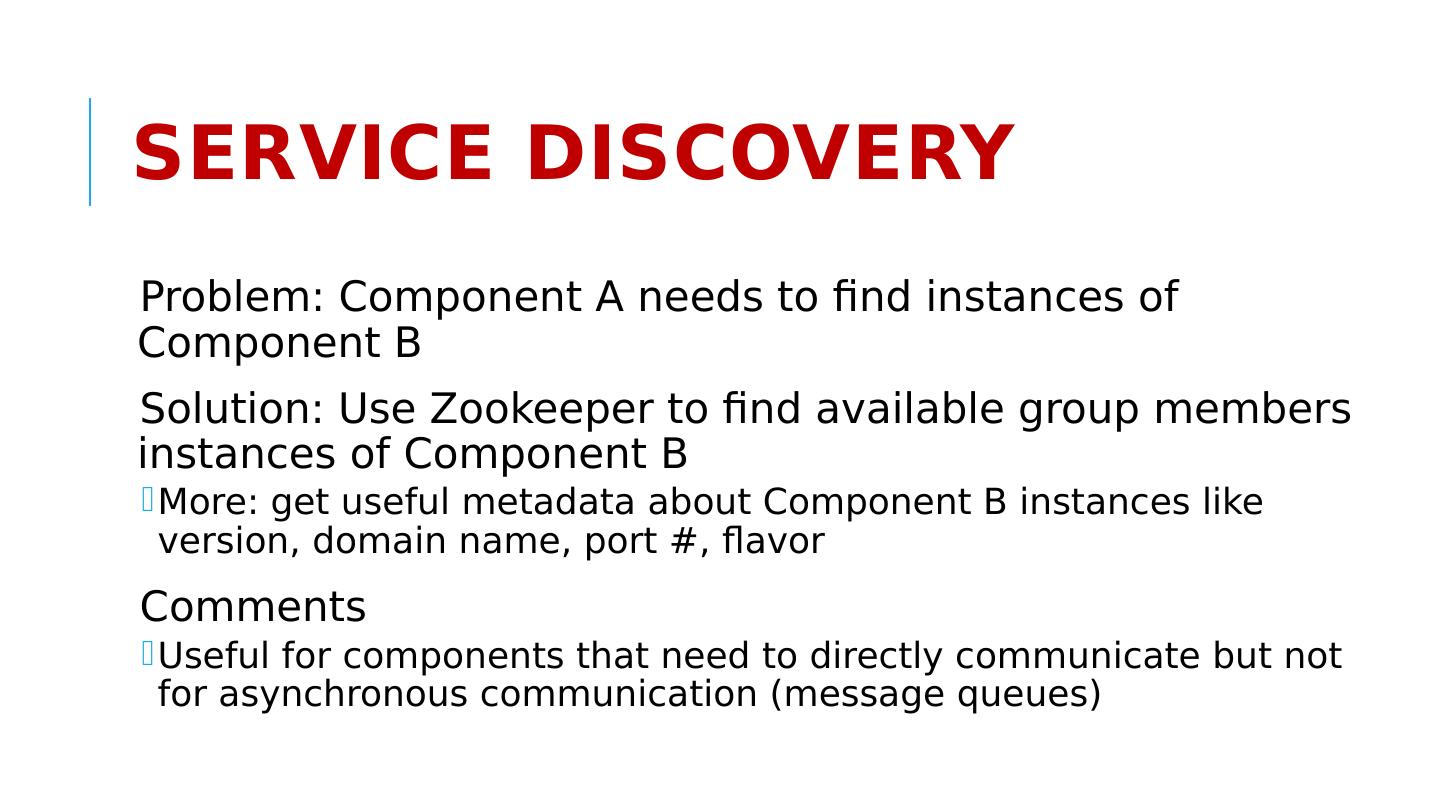 SERVICE DISCOVERY

Problem: Component A needs to find instances of Component B

Solution: Use Zookeeper to find available group members instances of Component B

More: get useful metadata about Component B instances like version, domain name, port #, flavor

Comments

Useful for components that need to directly communicate but not for asynchronous communication (message queues)